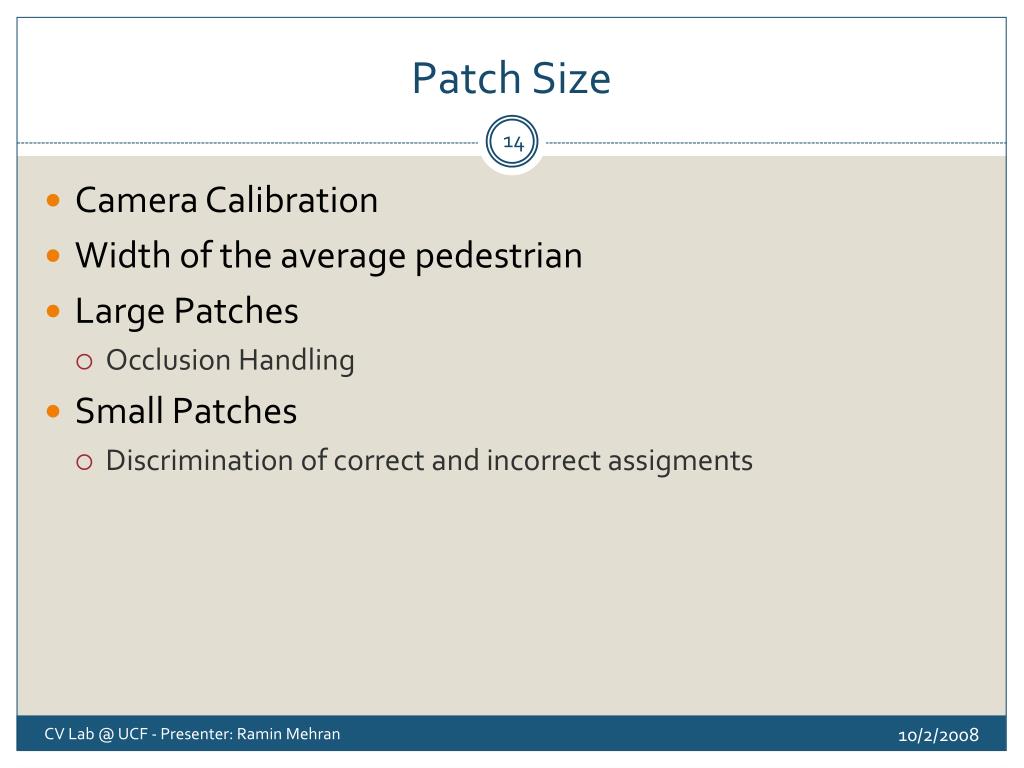 Patch Size

14

- Camera Calibration
- Width of the average pedestrian
- Large Patches
  - Occlusion Handling
- Small Patches
  - Discrimination of correct and incorrect assigments

CV Lab @ UCF - Presenter: Ramin Mehran

10/2/2008